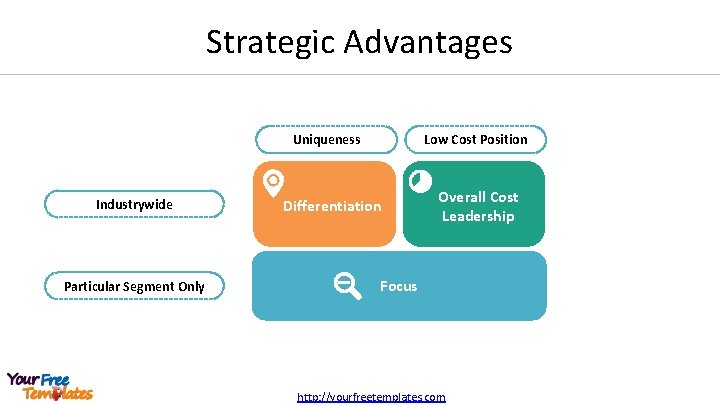 Strategic Advantages

Uniqueness

Low Cost Position

Industrywide

Differentiation

Overall Cost Leadership

Particular Segment Only

Focus

Your Free Templates

http://yourfreetemplates.com